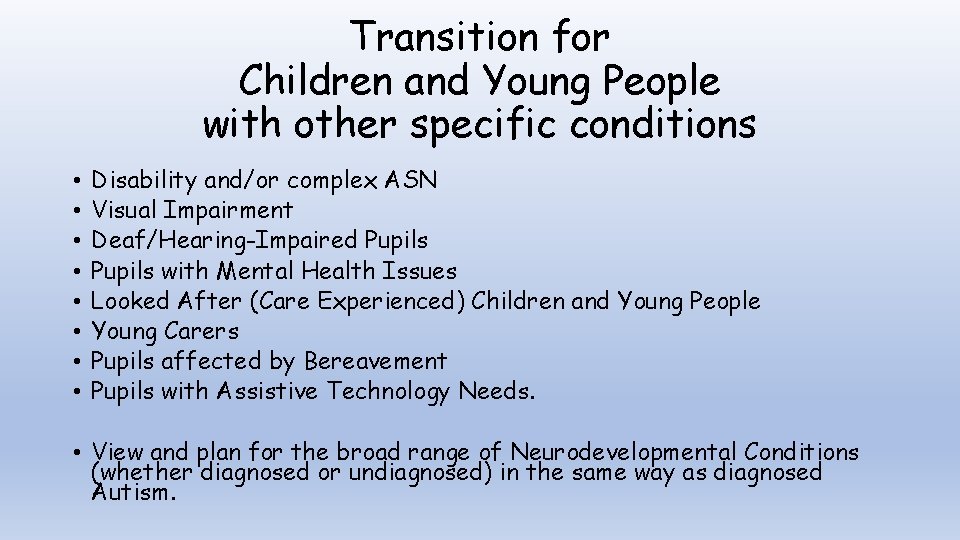 Transition for
Children and Young People
with other specific conditions

• Disability and/or complex ASN
• Visual Impairment
• Deaf/Hearing-Impaired Pupils
• Pupils with Mental Health Issues
• Looked After (Care Experienced) Children and Young People
• Young Carers
• Pupils affected by Bereavement
• Pupils with Assistive Technology Needs.

• View and plan for the broad range of Neurodevelopmental Conditions (whether diagnosed or undiagnosed) in the same way as diagnosed Autism.